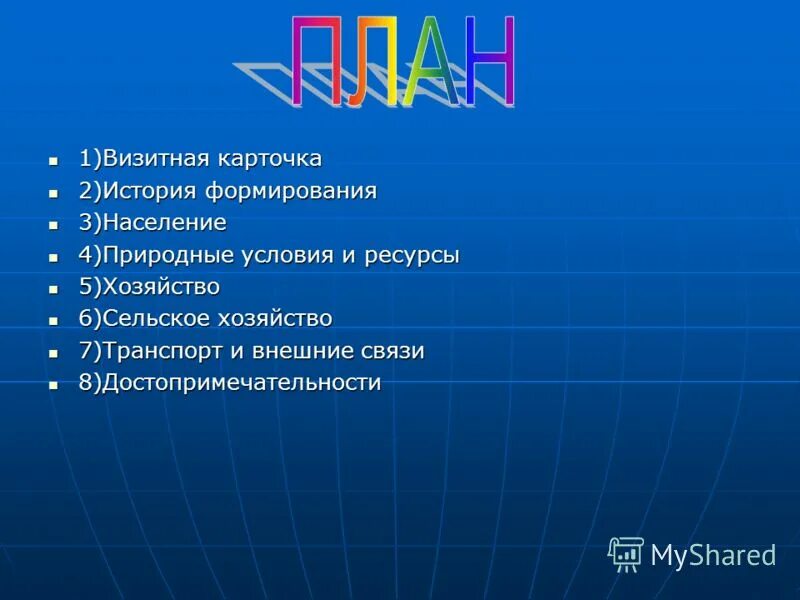 ПЛАН

- 1)Визитная карточка
- 2)История формирования
- 3)Население
- 4)Природные условия и ресурсы
- 5)Хозяйство
- 6)Сельское хозяйство
- 7)Транспорт и внешние связи
- 8)Достопримечательности

MyShared